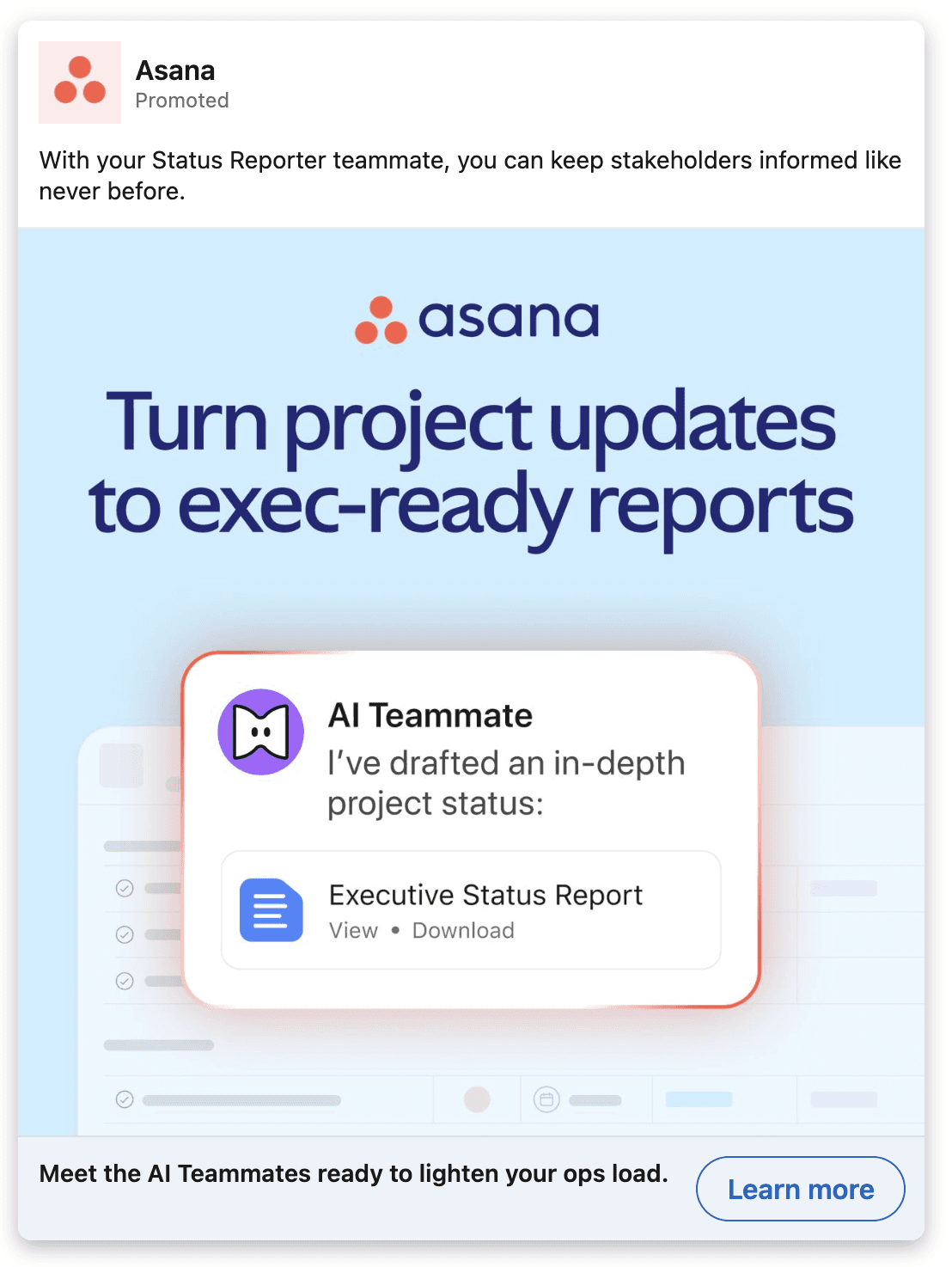 Asana
Promoted

With your Status Reporter teammate, you can keep stakeholders informed like never before.

asana

Turn project updates to exec-ready reports

AI Teammate
I've drafted an in-depth project status:

Executive Status Report
View • Download

Meet the AI Teammates ready to lighten your ops load.

Learn more